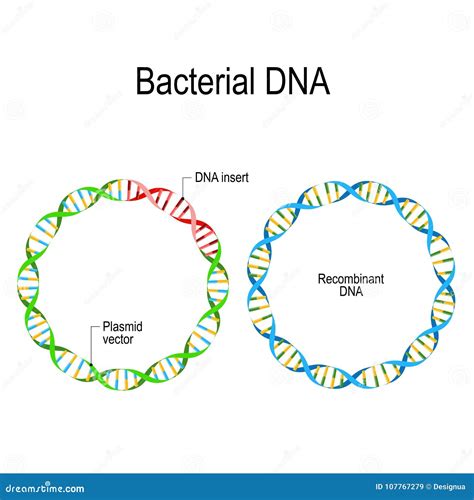 Bacterial DNA

DNA insert

Plasmid vector

Recombinant DNA

dreamstime.com

ID 107767279 © Designua